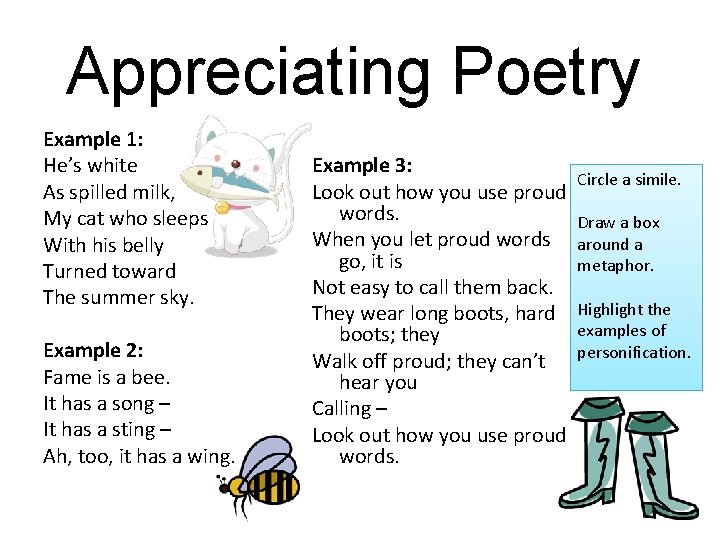 Appreciating Poetry

Example 1:
He's white
As spilled milk,
My cat who sleeps
With his belly
Turned toward
The summer sky.

Example 2:
Fame is a bee.
It has a song –
It has a sting –
Ah, too, it has a wing.

Example 3:
Look out how you use proud words.
When you let proud words go, it is
Not easy to call them back.
They wear long boots, hard boots; they
Walk off proud; they can't hear you
Calling –
Look out how you use proud words.

Circle a simile.

Draw a box around a metaphor.

Highlight the examples of personification.